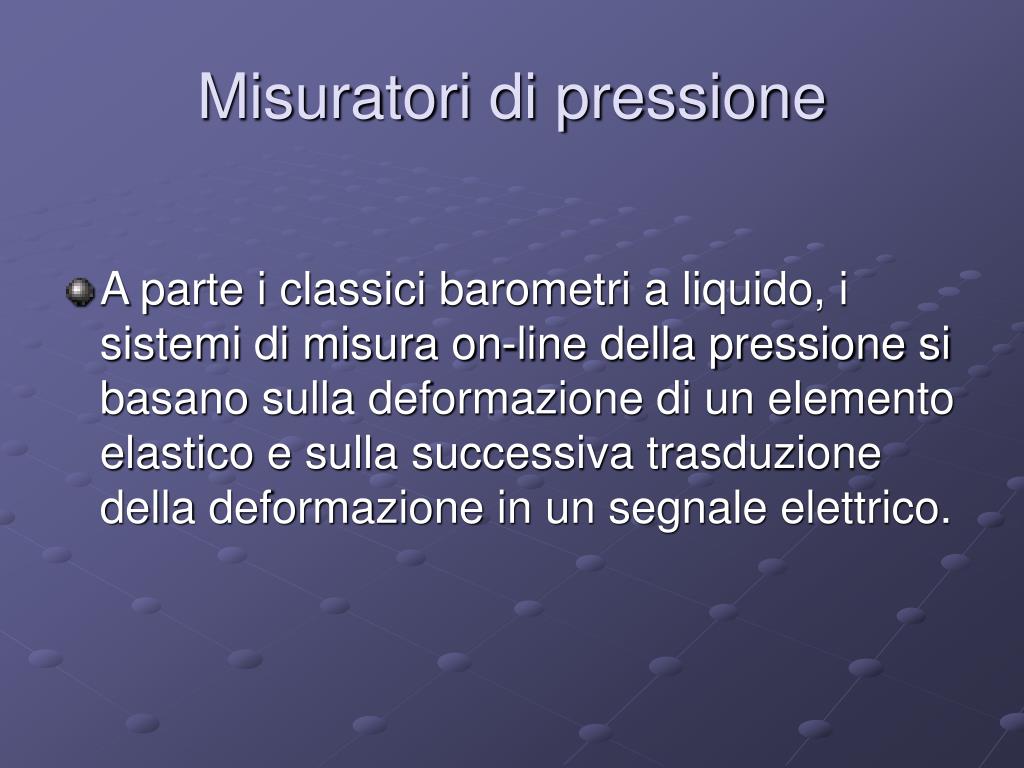 Misuratori di pressione

A parte i classici barometri a liquido, i sistemi di misura on-line della pressione si basano sulla deformazione di un elemento elastico e sulla successiva trasduzione della deformazione in un segnale elettrico.